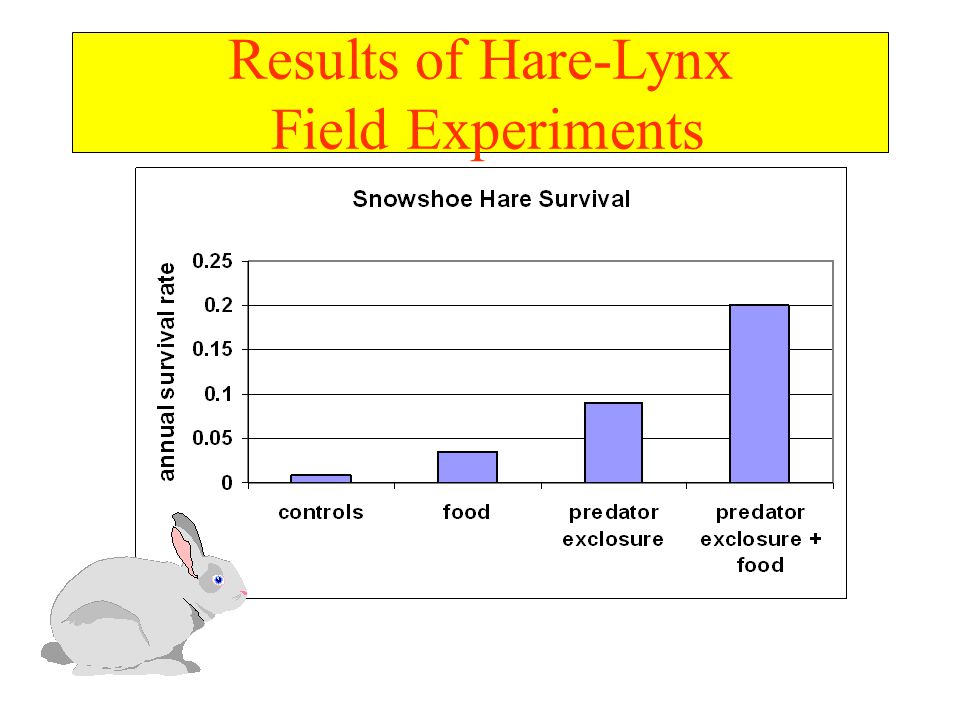 Results of Hare-Lynx Field Experiments

Snowshoe Hare Survival

annual survival rate

0.25
0.2
0.15
0.1
0.05
0

controls
food
predator exclosure
predator exclosure + food